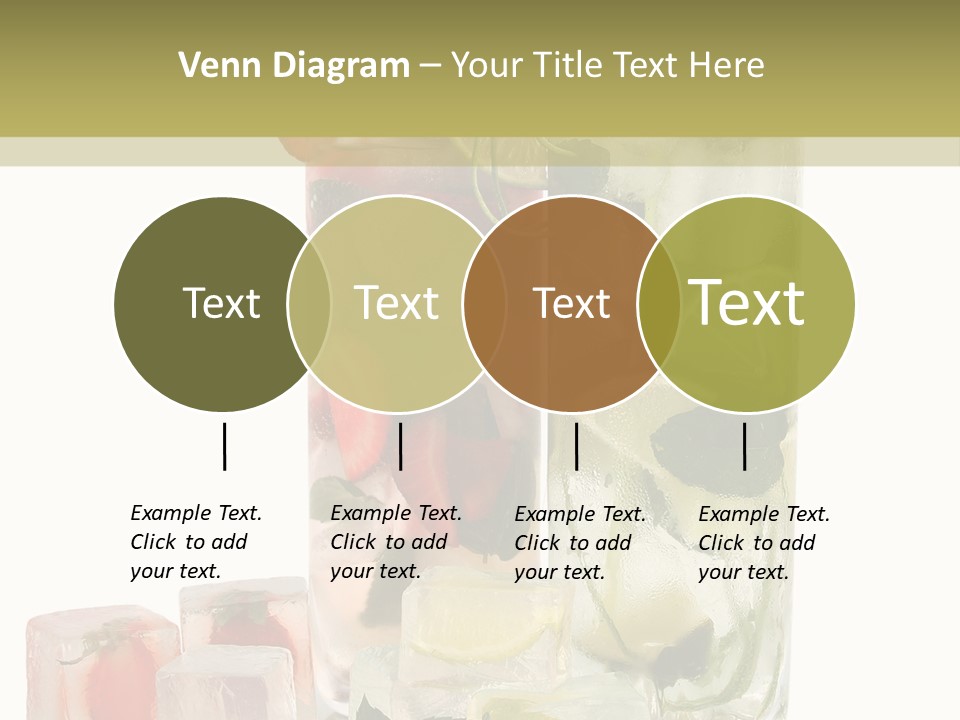 Venn Diagram – Your Title Text Here

Text

Text

Text

Text

Example Text. Click to add your text.

Example Text. Click to add your text.

Example Text. Click to add your text.

Example Text. Click to add your text.